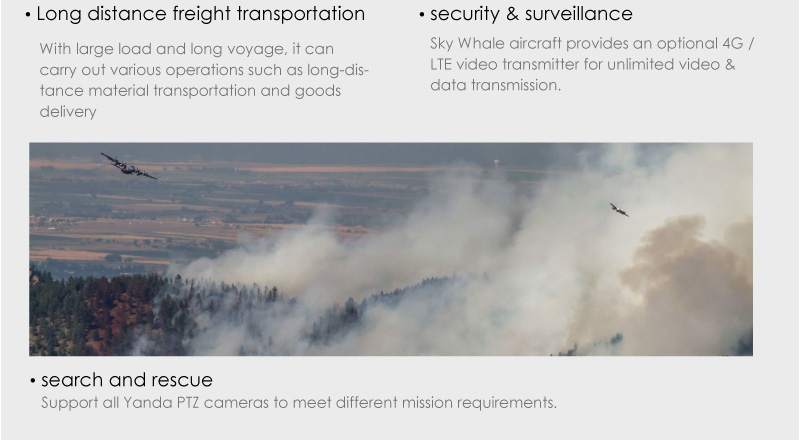 • Long distance freight transportation

With large load and long voyage, it can carry out various operations such as long-distance material transportation and goods delivery

• security & surveillance

Sky Whale aircraft provides an optional 4G / LTE video transmitter for unlimited video & data transmission.

• search and rescue

Support all Yanda PTZ cameras to meet different mission requirements.